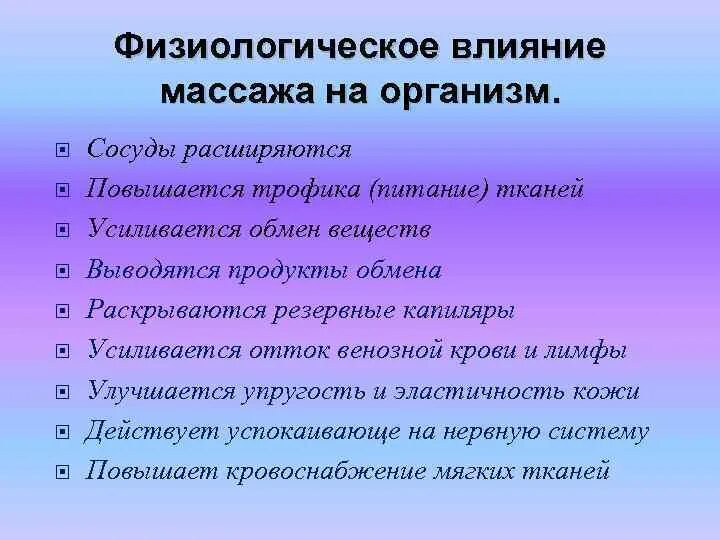 Физиологическое влияние массажа на организм.

Сосуды расширяются
Повышается трофика (питание) тканей
Усиливается обмен веществ
Выводятся продукты обмена
Раскрываются резервные капиляры
Усиливается отток венозной крови и лимфы
Улучшается упругость и эластичность кожи
Действует успокаивающе на нервную систему
Повышает кровоснабжение мягких тканей